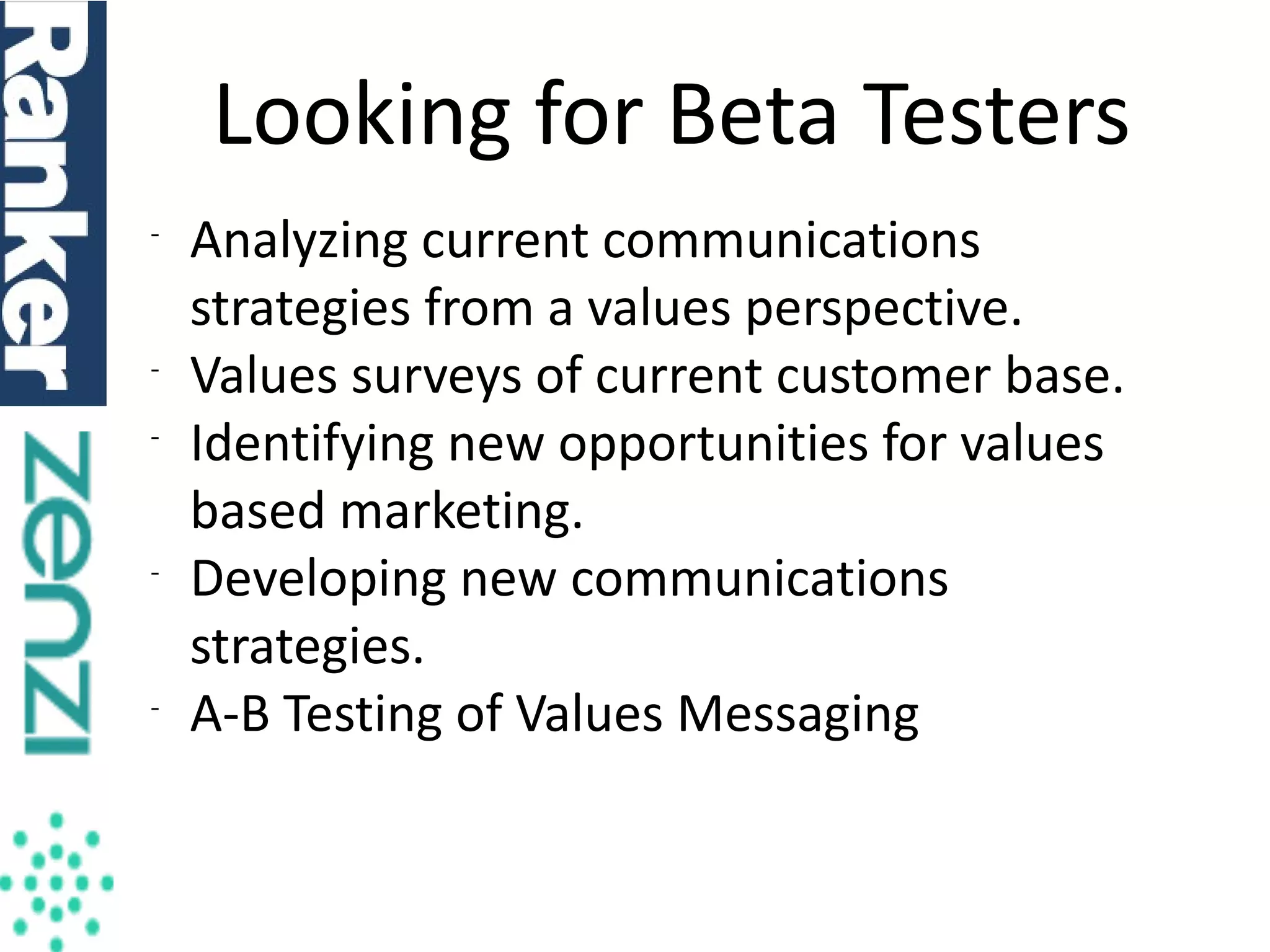 Ranker

zenzi

Looking for Beta Testers

- Analyzing current communications strategies from a values perspective.
- Values surveys of current customer base.
- Identifying new opportunities for values based marketing.
- Developing new communications strategies.
- A-B Testing of Values Messaging